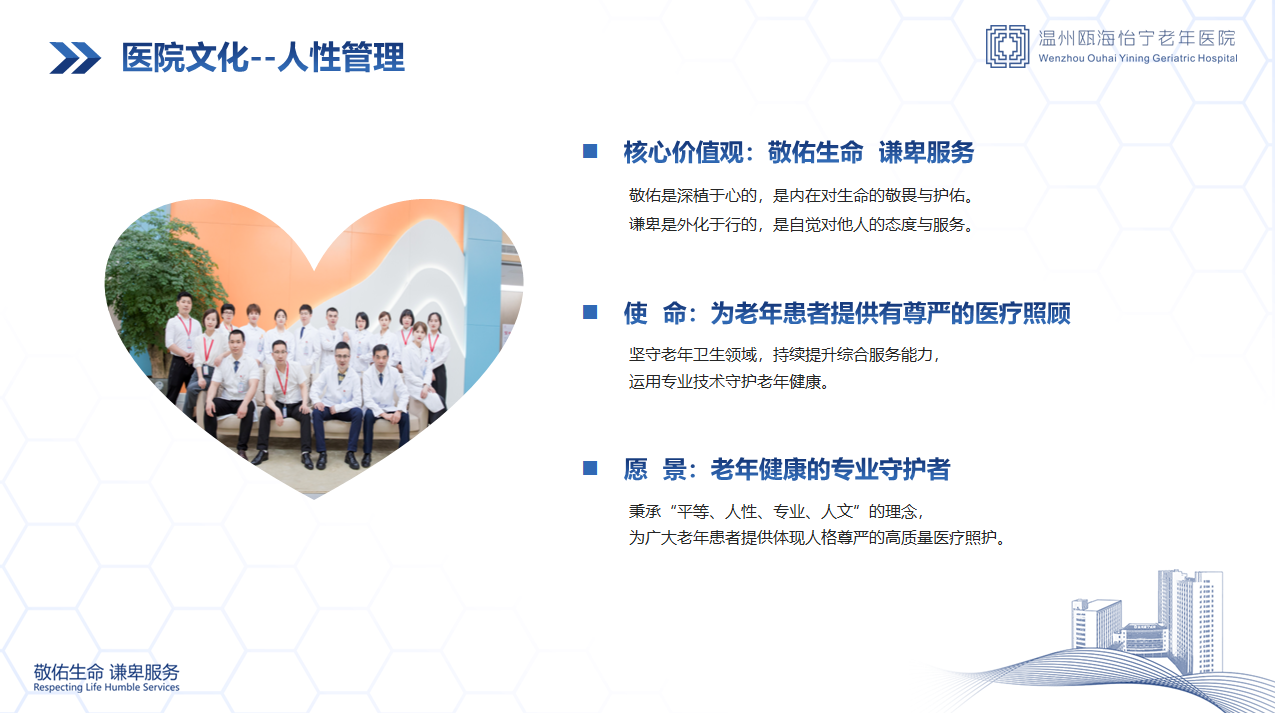 医院文化--人性管理

温州瓯海怡宁老年医院
Wenzhou Ouhai Yining Geriatric Hospital

核心价值观：敬佑生命 谦卑服务

敬佑是深植于心的，是内在对生命的敬畏与护佑。
谦卑是外化于行的，是自觉对他人的态度与服务。

使 命：为老年患者提供有尊严的医疗照顾

坚守老年卫生领域，持续提升综合服务能力，
运用专业技术守护老年健康。

愿 景：老年健康的专业守护者

秉承“平等、人性、专业、人文”的理念，
为广大老年患者提供体现人格尊严的高质量医疗照护。

敬佑生命 谦卑服务
Respecting Life Humble Services